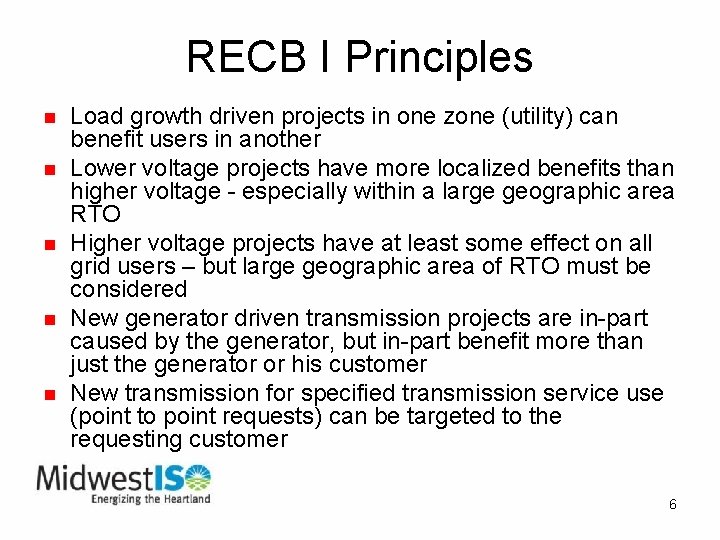 RECB I Principles

- Load growth driven projects in one zone (utility) can benefit users in another
- Lower voltage projects have more localized benefits than higher voltage - especially within a large geographic area RTO
- Higher voltage projects have at least some effect on all grid users – but large geographic area of RTO must be considered
- New generator driven transmission projects are in-part caused by the generator, but in-part benefit more than just the generator or his customer
- New transmission for specified transmission service use (point to point requests) can be targeted to the requesting customer

MidwestISO
Energizing the Heartland

6